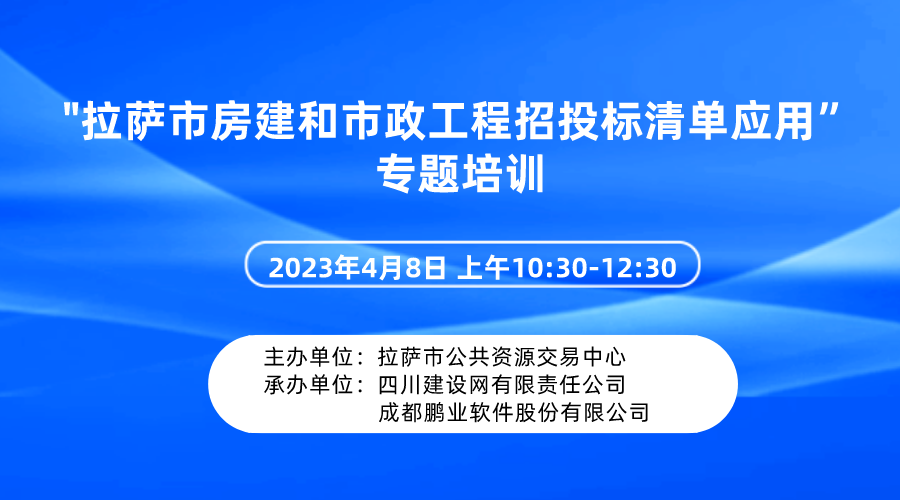 “拉萨市房建和市政工程招投标清单应用”
专题培训

2023年4月8日 上午10:30-12:30

主办单位：拉萨市公共资源交易中心
承办单位：四川建设网有限责任公司
成都鹏业软件股份有限公司